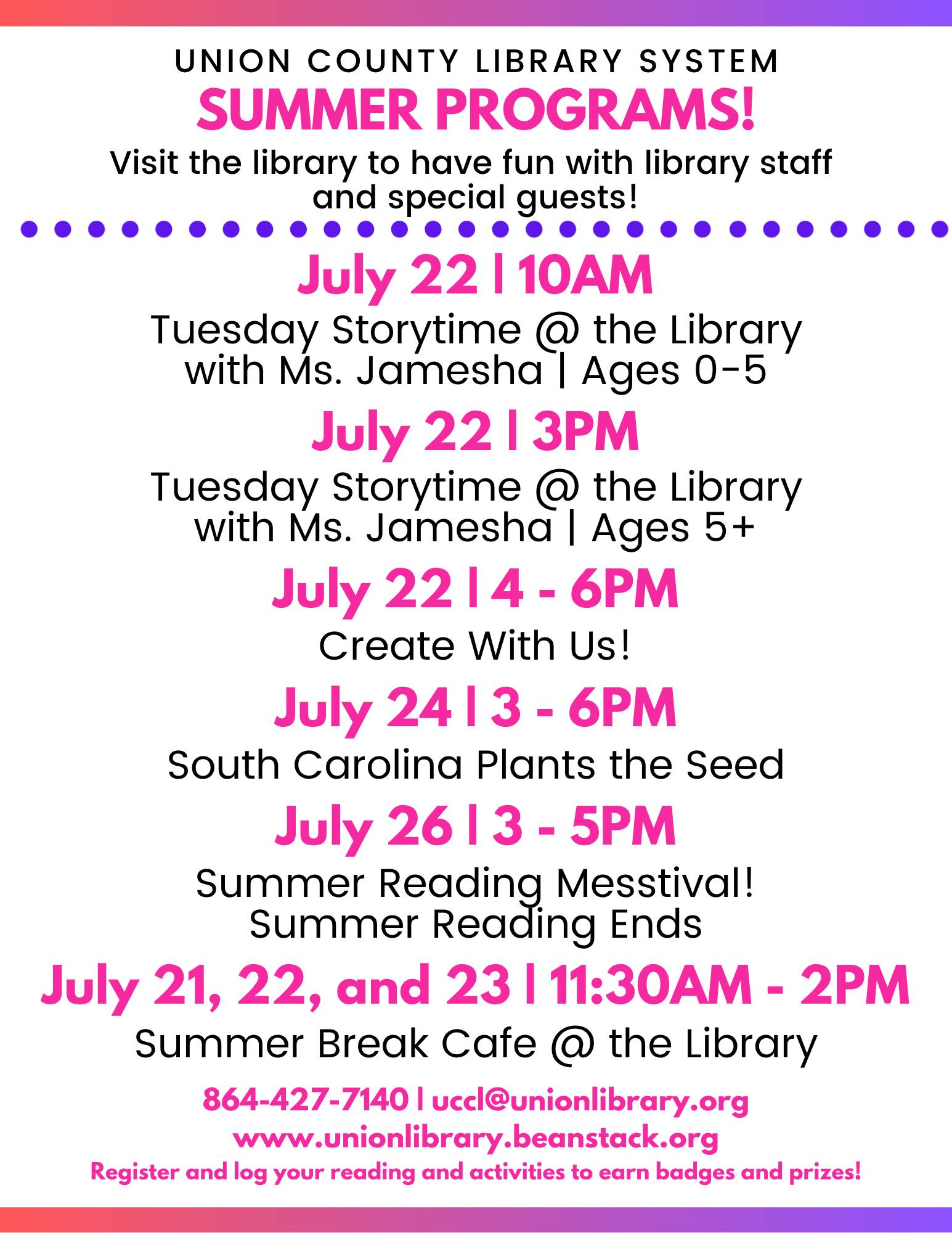 UNION COUNTY LIBRARY SYSTEM
SUMMER PROGRAMS!
Visit the library to have fun with library staff and special guests!

July 22 | 10AM
Tuesday Storytime @ the Library with Ms. Jamesha | Ages 0-5

July 22 | 3PM
Tuesday Storytime @ the Library with Ms. Jamesha | Ages 5+

July 22 | 4 - 6PM
Create With Us!

July 24 | 3 - 6PM
South Carolina Plants the Seed

July 26 | 3 - 5PM
Summer Reading Messtival!
Summer Reading Ends

July 21, 22, and 23 | 11:30AM - 2PM
Summer Break Cafe @ the Library

864-427-7140 | uccl@unionlibrary.org
www.unionlibrary.beanstack.org
Register and log your reading and activities to earn badges and prizes!